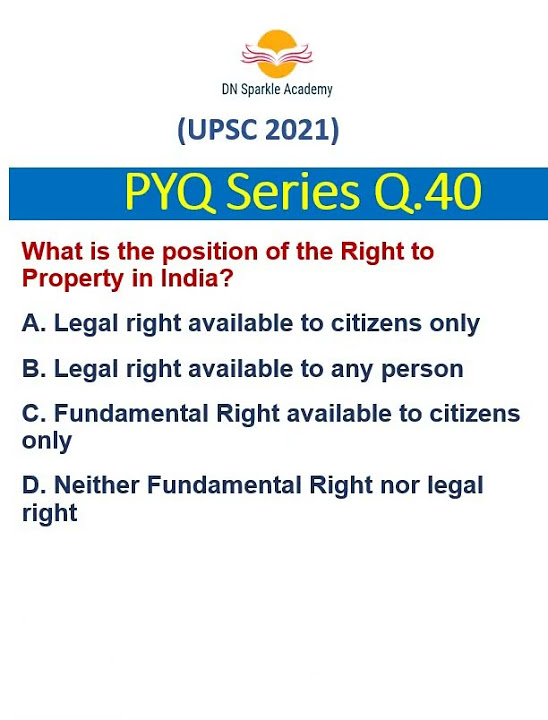 DN Sparkle Academy

(UPSC 2021)

PYQ Series Q.40

What is the position of the Right to Property in India?

A. Legal right available to citizens only

B. Legal right available to any person

C. Fundamental Right available to citizens only

D. Neither Fundamental Right nor legal right